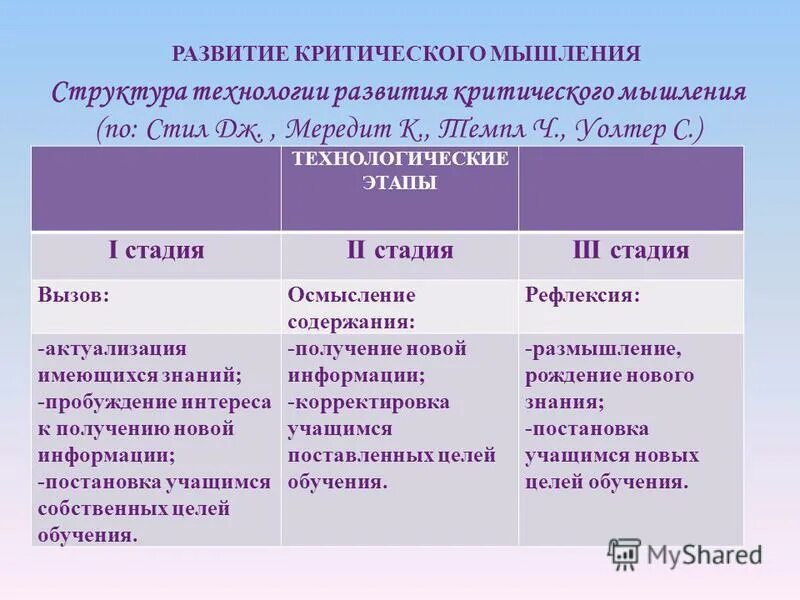 РАЗВИТИЕ КРИТИЧЕСКОГО МЫШЛЕНИЯ

Структура технологии развития критического мышления (по: Стил Дж. , Мередит К., Темпл Ч., Уолтер С.)

|  | ТЕХНОЛОГИЧЕСКИЕ ЭТАПЫ |  |
|---|---|---|
| I стадия | II стадия | III стадия |
| Вызов: | Осмысление содержания: | Рефлексия: |
| -актуализация имеющихся знаний; -пробуждение интереса к получению новой информации; -постановка учащимся собственных целей обучения. | -получение новой информации; -корректировка учащимся поставленных целей обучения. | -размышление, рождение нового знания; -постановка учащимся новых целей обучения. |

MyShared